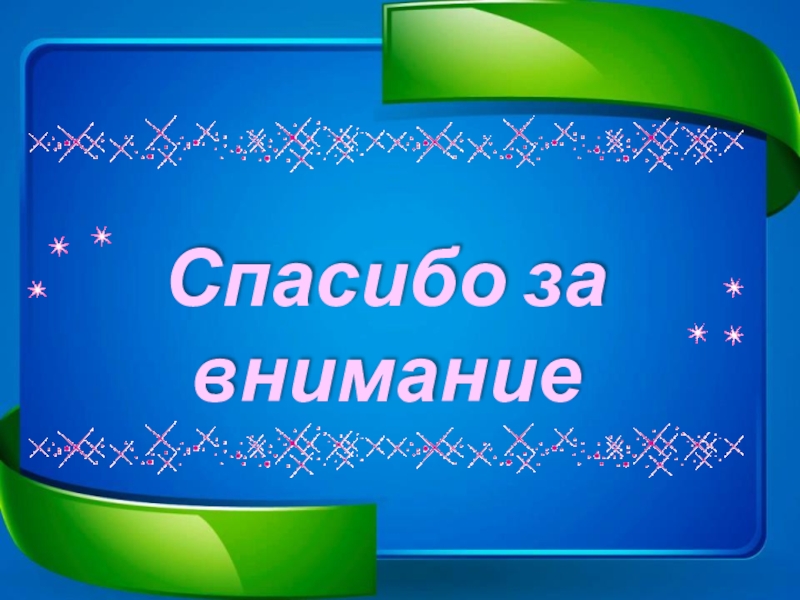 Спасибо за внимание